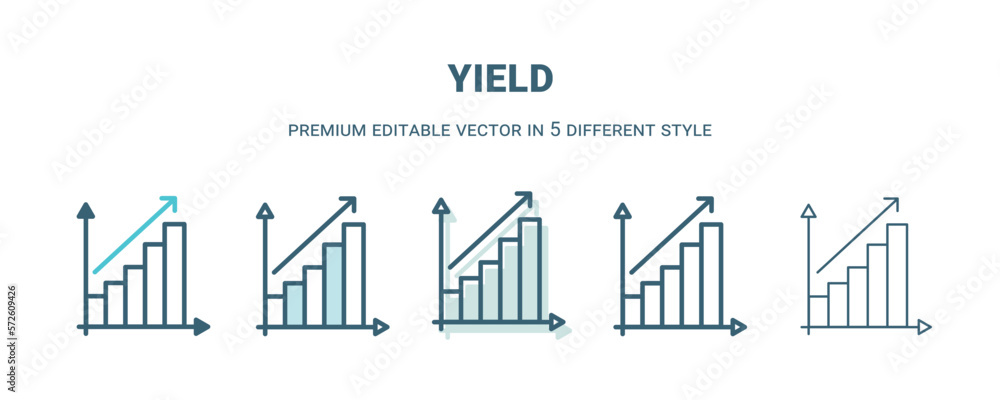 YIELD

PREMIUM EDITABLE VECTOR IN 5 DIFFERENT STYLE

572609426